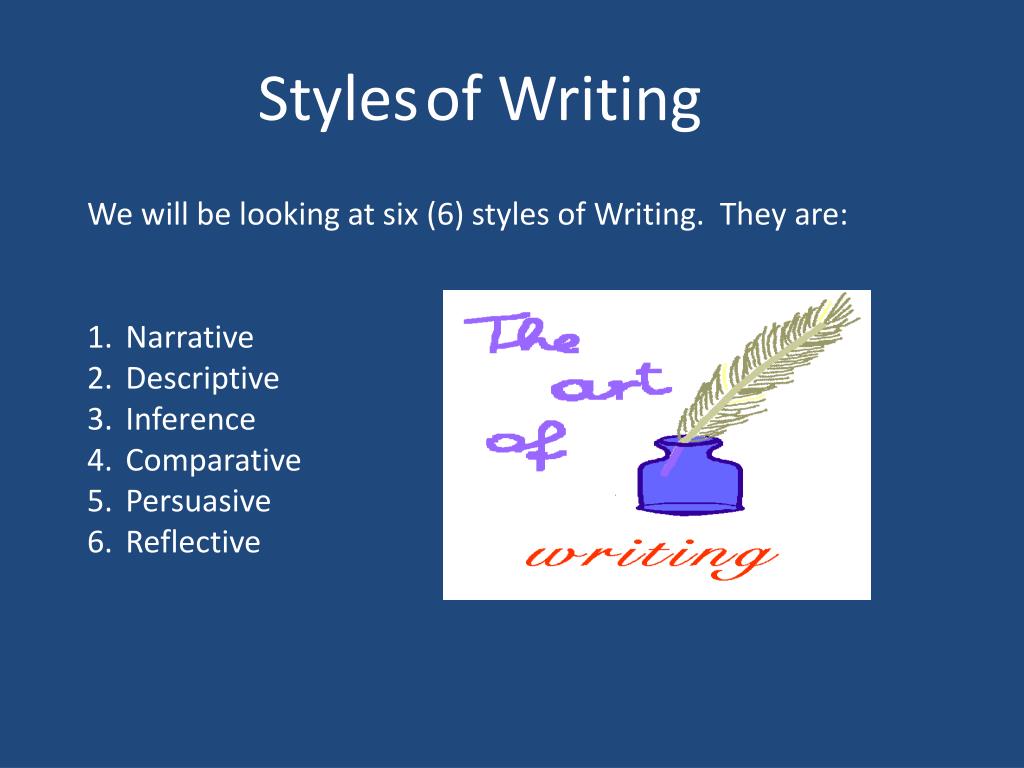 Styles of Writing

We will be looking at six (6) styles of Writing. They are:

1. Narrative
2. Descriptive
3. Inference
4. Comparative
5. Persuasive
6. Reflective

The art of writing